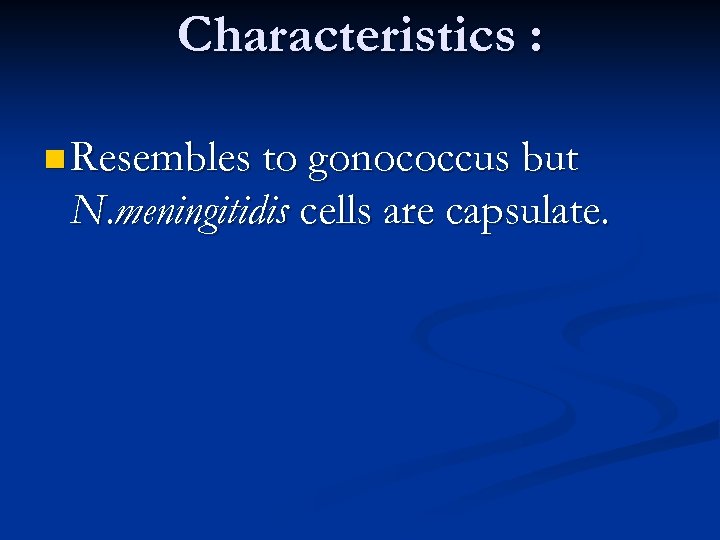 Characteristics :

Resembles to gonococcus but N.meningitidis cells are capsulate.